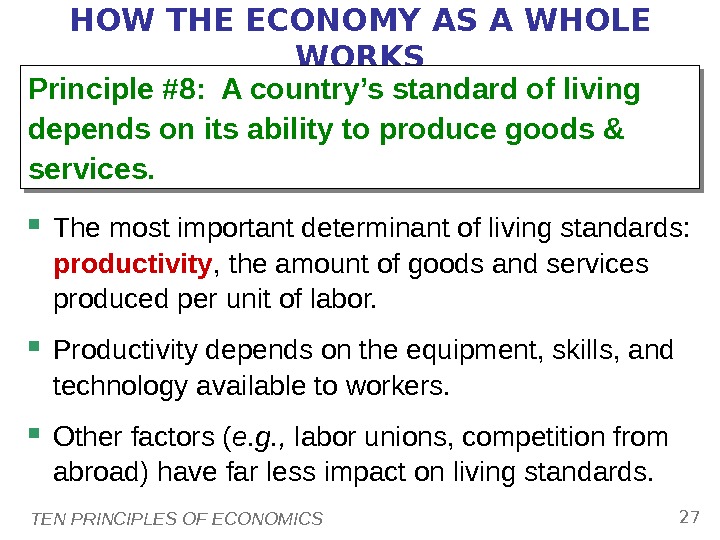 HOW THE ECONOMY AS A WHOLE WORKS

Principle #8: A country's standard of living depends on its ability to produce goods & services.

The most important determinant of living standards: productivity, the amount of goods and services produced per unit of labor.

Productivity depends on the equipment, skills, and technology available to workers.

Other factors (e.g., labor unions, competition from abroad) have far less impact on living standards.

TEN PRINCIPLES OF ECONOMICS

27